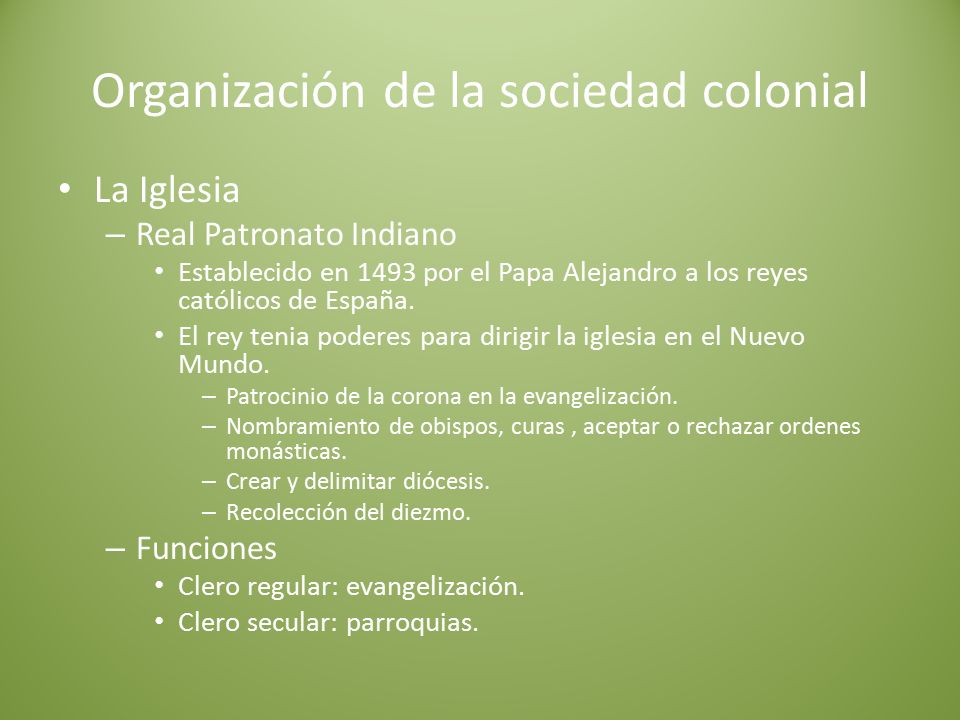 Organización de la sociedad colonial

• La Iglesia
  – Real Patronato Indiano
    • Establecido en 1493 por el Papa Alejandro a los reyes católicos de España.
    • El rey tenia poderes para dirigir la iglesia en el Nuevo Mundo.
      – Patrocinio de la corona en la evangelización.
      – Nombramiento de obispos, curas , aceptar o rechazar ordenes monásticas.
      – Crear y delimitar diócesis.
      – Recolección del diezmo.
  – Funciones
    • Clero regular: evangelización.
    • Clero secular: parroquias.